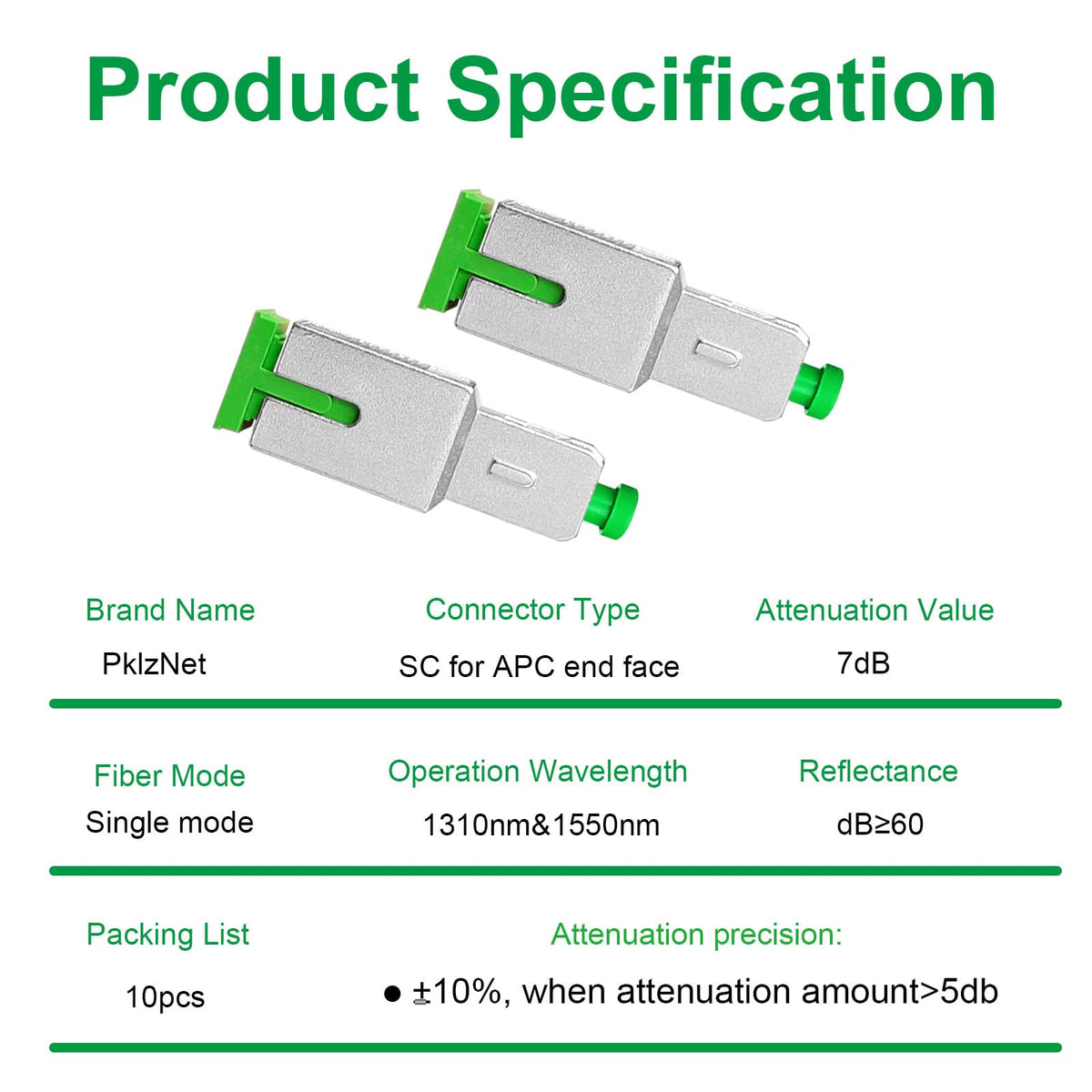 Product Specification

Brand Name
PklzNet

Connector Type
SC for APC end face

Attenuation Value
7dB

Fiber Mode
Single mode

Operation Wavelength
1310nm&1550nm

Reflectance
dB≥60

Packing List
10pcs

Attenuation precision:
● ±10%, when attenuation amount>5db